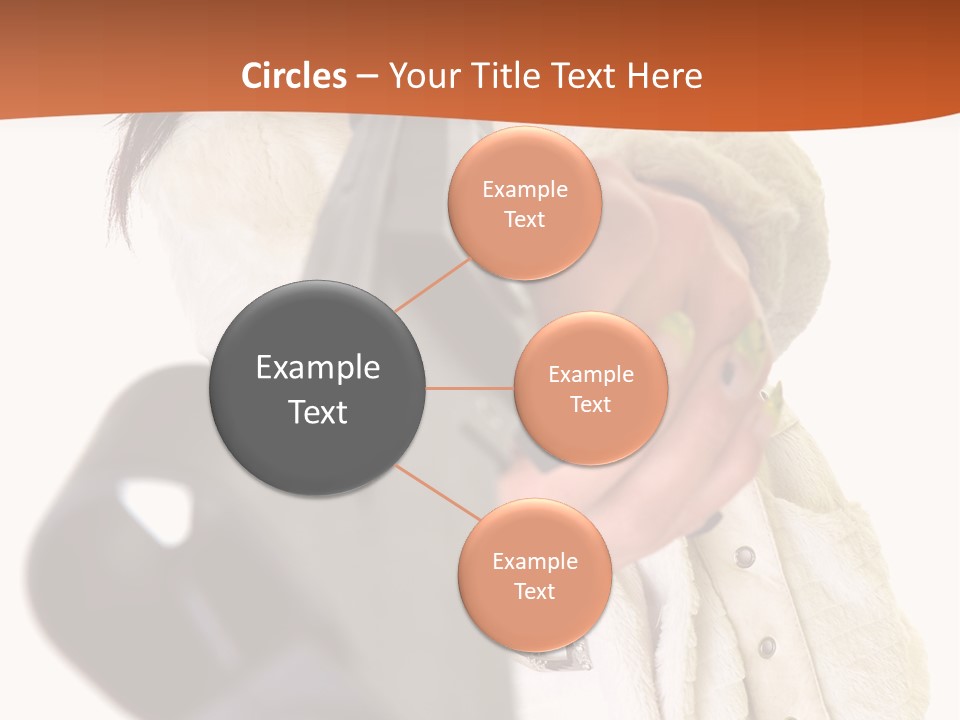 Circles – Your Title Text Here

Example Text

Example Text

Example Text

Example Text